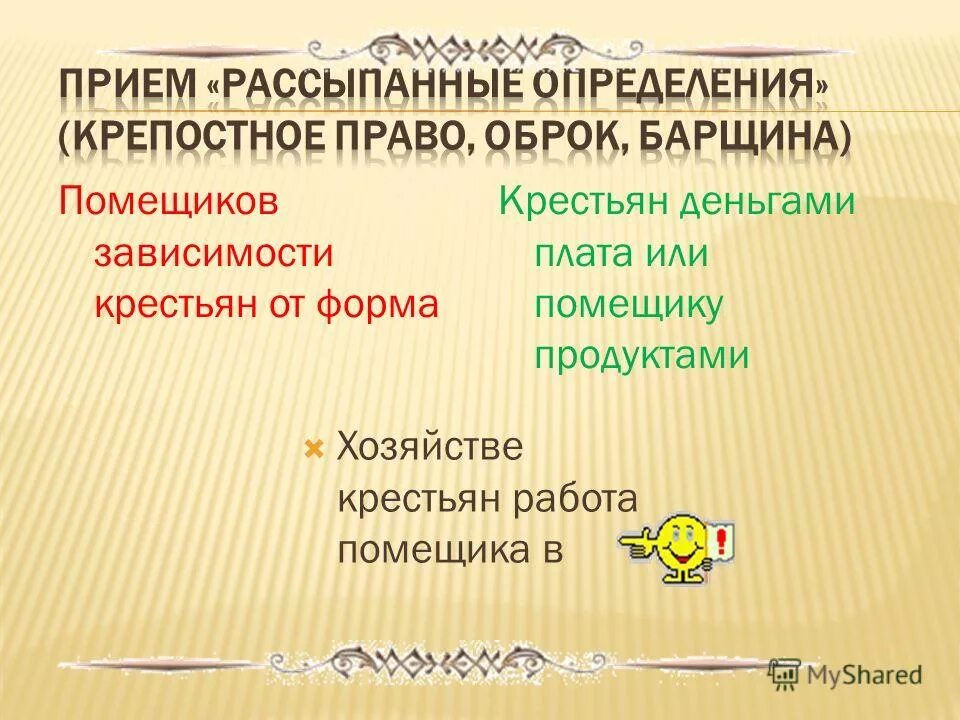 ПРИЕМ «РАССЫПАННЫЕ ОПРЕДЕЛЕНИЯ» (КРЕПОСТНОЕ ПРАВО, ОБРОК, БАРЩИНА)

Помещиков зависимости крестьян от форма

Крестьян деньгами плата или помещику продуктами

Хозяйстве крестьян работа помещика в

!

MyShared